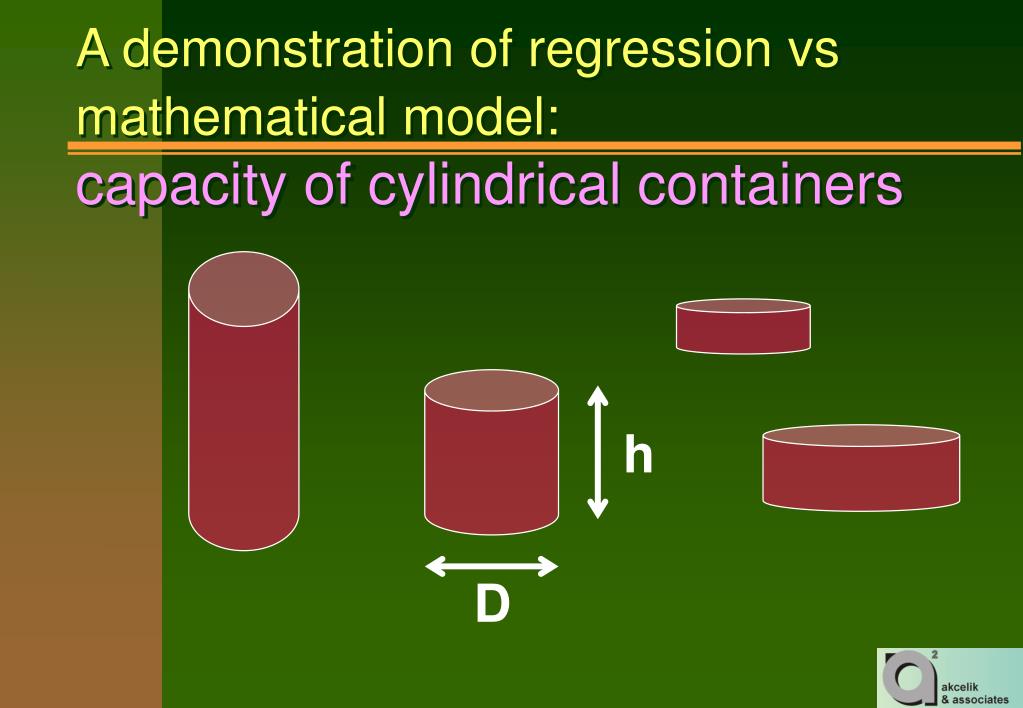 A demonstration of regression vs mathematical model:

capacity of cylindrical containers

h

D

a 2
akcelik
& associates